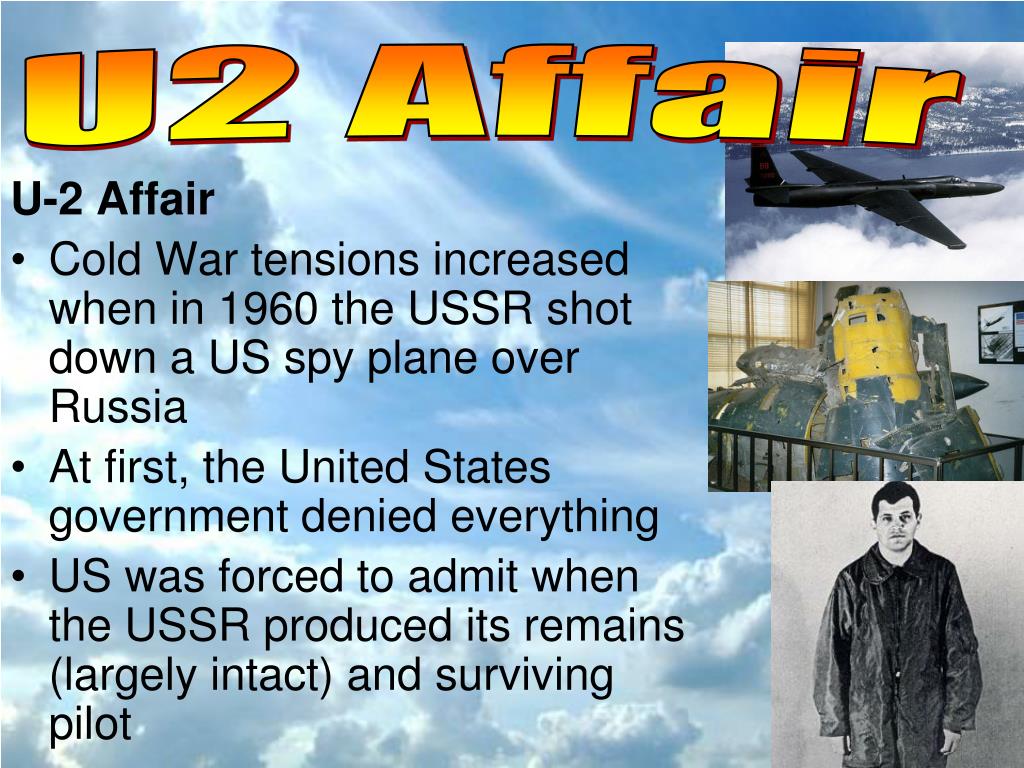 U2 Affair

U-2 Affair

• Cold War tensions increased when in 1960 the USSR shot down a US spy plane over Russia
• At first, the United States government denied everything
• US was forced to admit when the USSR produced its remains (largely intact) and surviving pilot